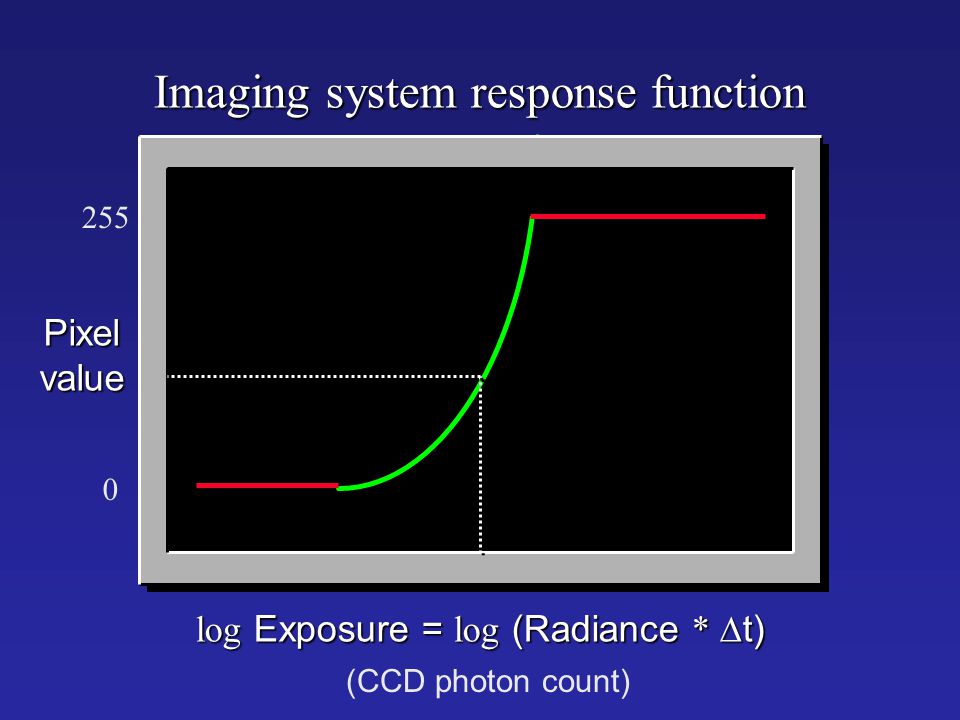 Imaging system response function

255

Pixel value

0

log Exposure = log (Radiance * $\Delta$t)

(CCD photon count)